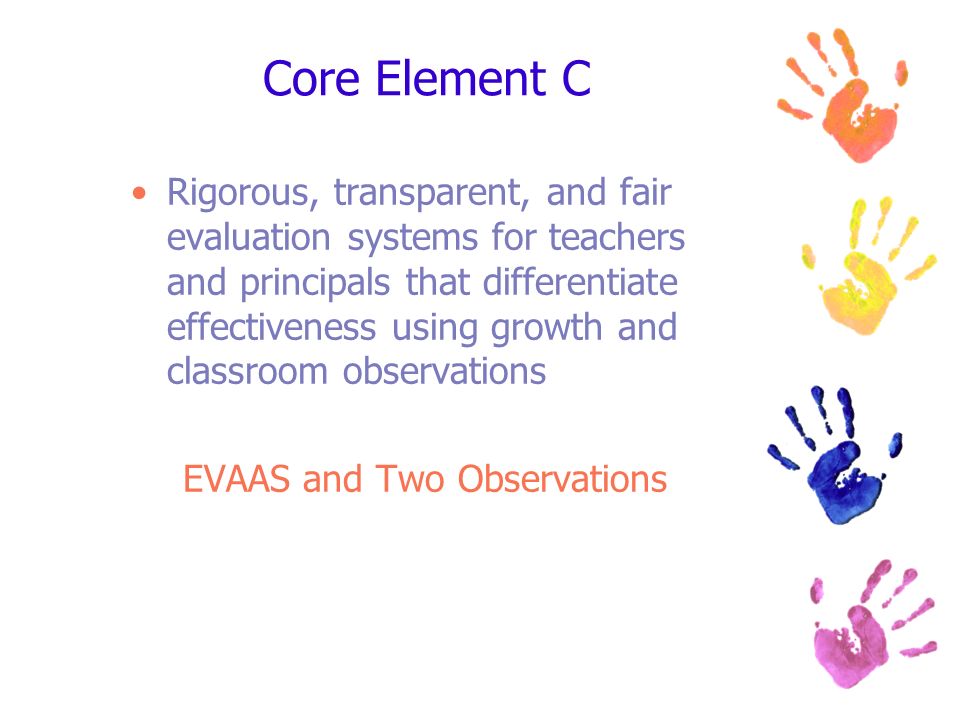 Core Element C

• Rigorous, transparent, and fair evaluation systems for teachers and principals that differentiate effectiveness using growth and classroom observations

EVAAS and Two Observations